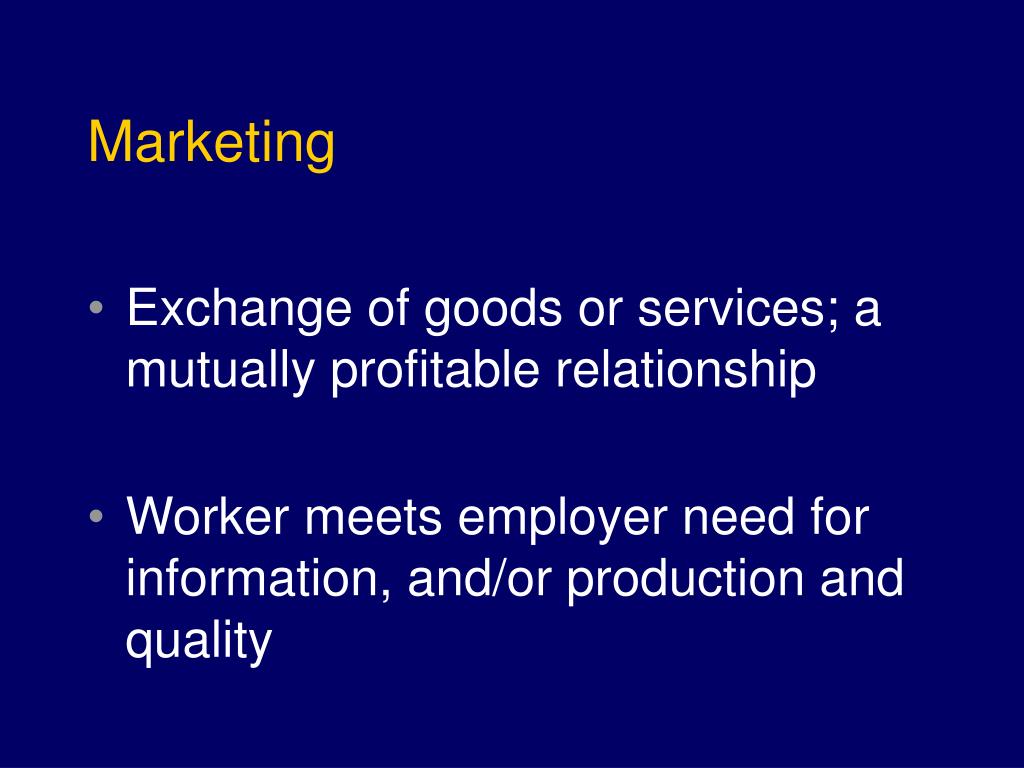 Marketing

• Exchange of goods or services; a mutually profitable relationship

• Worker meets employer need for information, and/or production and quality